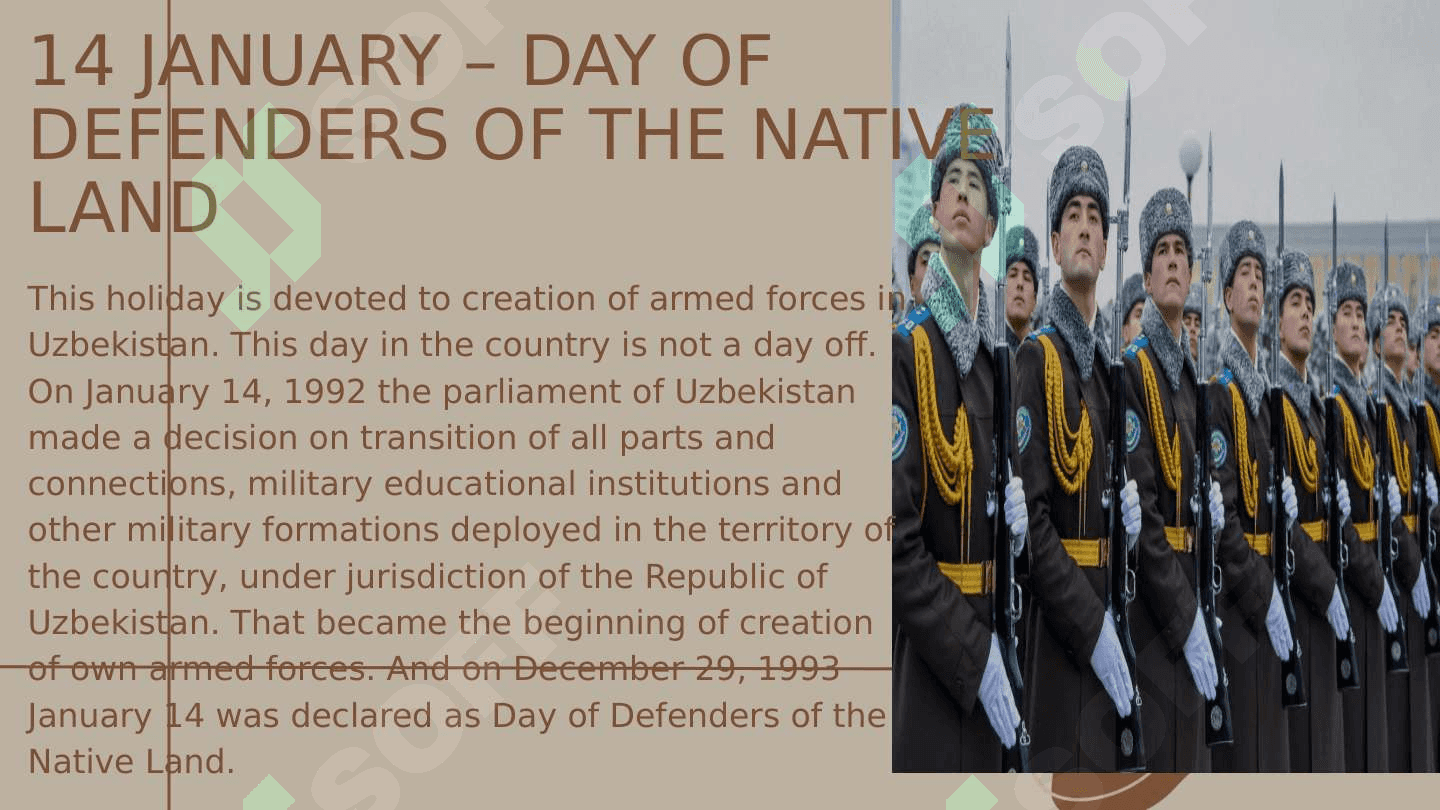 14 JANUARY – DAY OF DEFENDERS OF THE NATIVE LAND

This holiday is devoted to creation of armed forces in Uzbekistan. This day in the country is not a day off. On January 14, 1992 the parliament of Uzbekistan made a decision on transition of all parts and connections, military educational institutions and other military formations deployed in the territory of the country, under jurisdiction of the Republic of Uzbekistan. That became the beginning of creation of own armed forces. And on December 29, 1993 January 14 was declared as Day of Defenders of the Native Land.